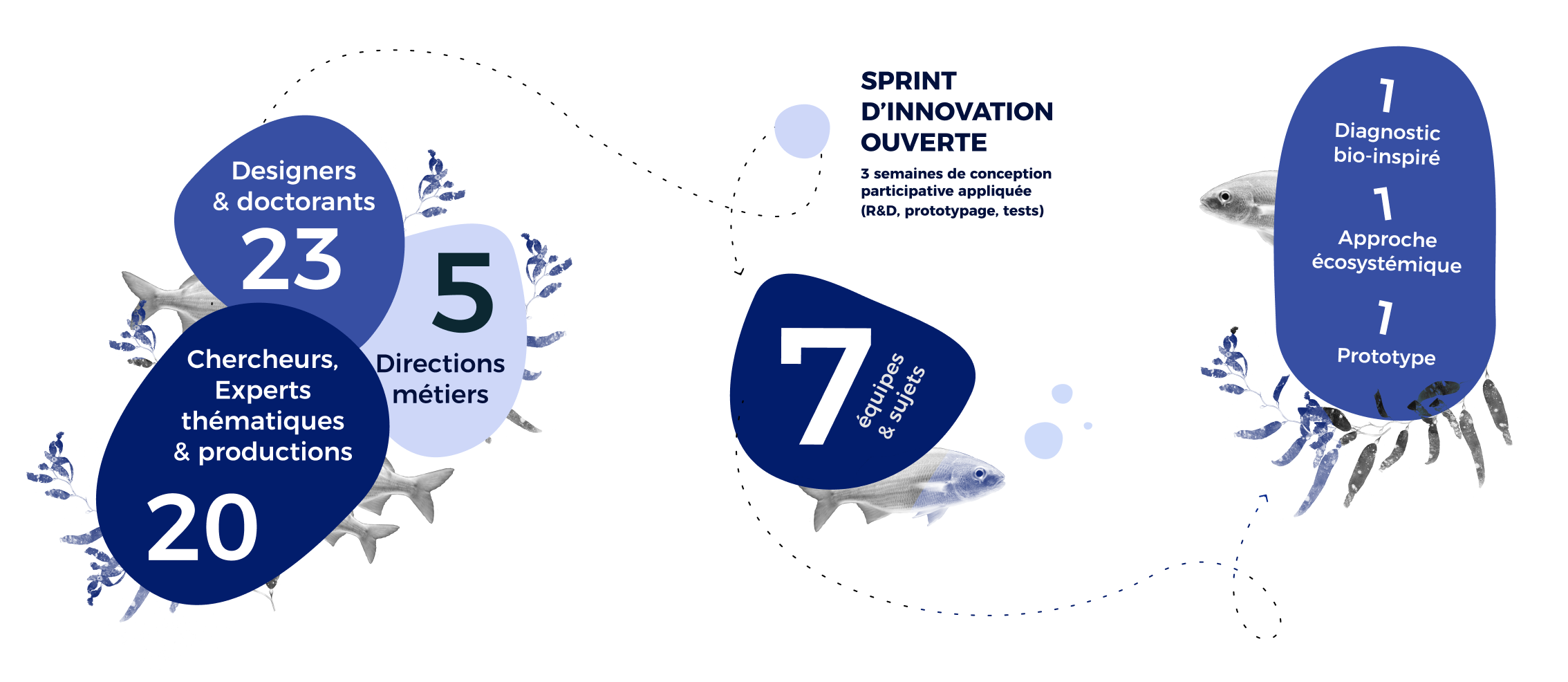 Designers & doctorants
23

5
Directions métiers

Chercheurs, Experts thématiques & productions
20

SPRINT D'INNOVATION OUVERTE
3 semaines de conception participative appliquée (R&D, prototypage, tests)

7
équipes & sujets

1
Diagnostic bio-inspiré
1
Approche écosystémique
1
Prototype